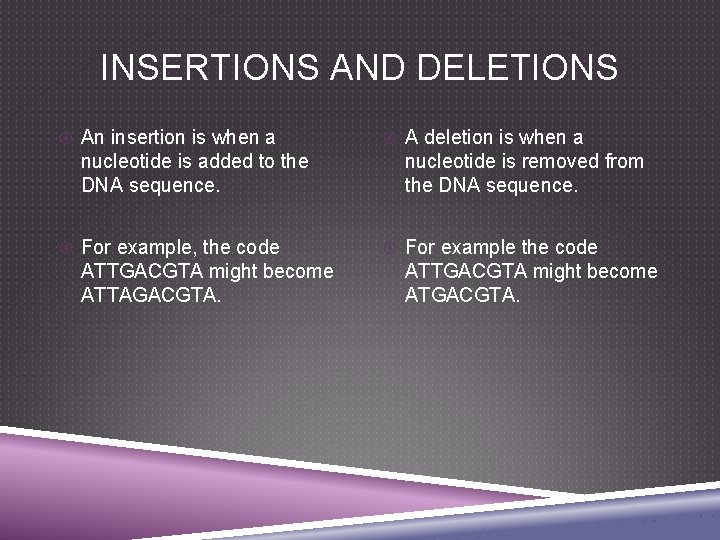 INSERTIONS AND DELETIONS

An insertion is when a nucleotide is added to the DNA sequence.

For example, the code ATTGACGTA might become ATTAGACGTA.

A deletion is when a nucleotide is removed from the DNA sequence.

For example the code ATTGACGTA might become ATGACGTA.